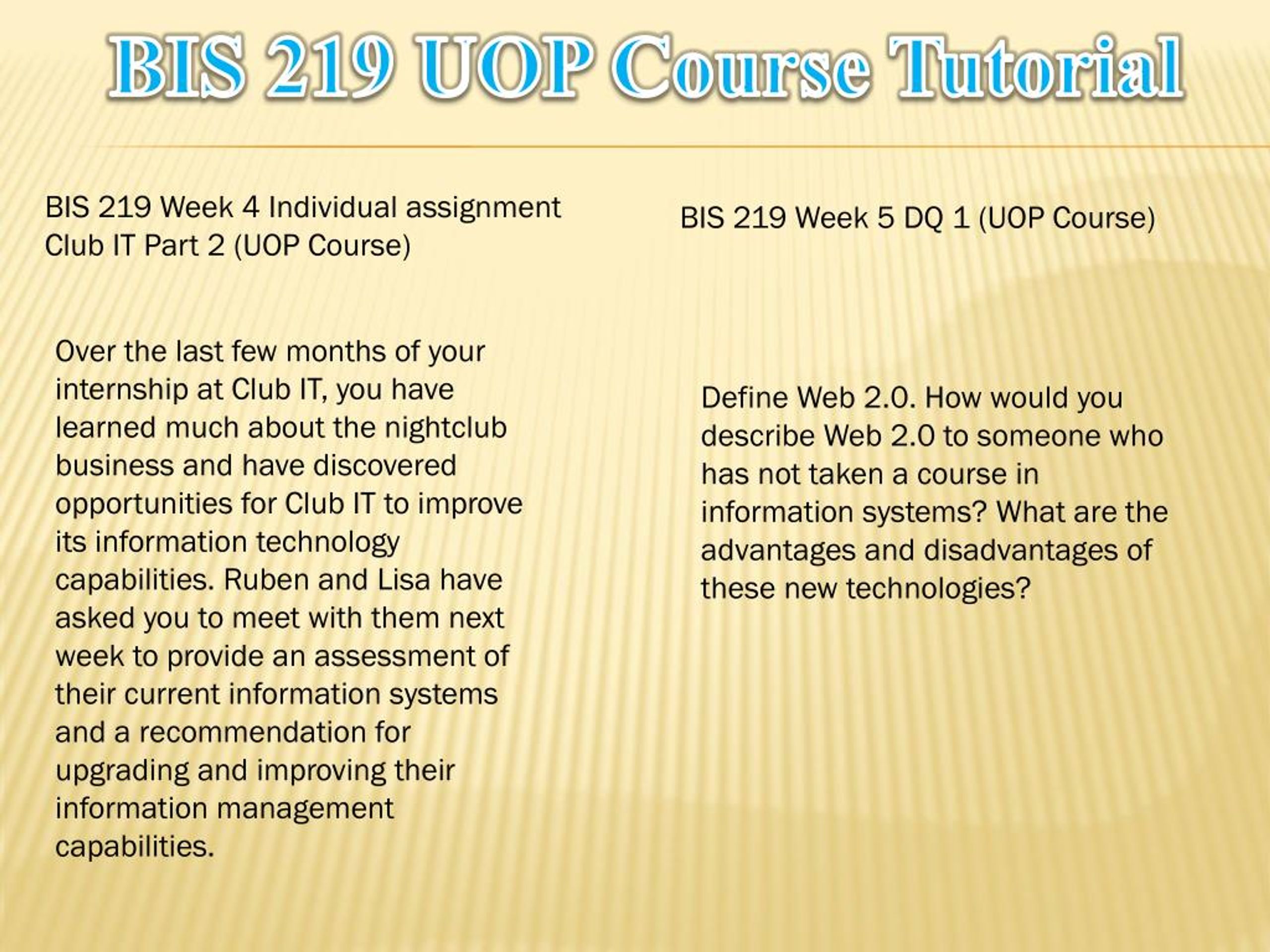 BIS 219 UOP Course Tutorial

BIS 219 Week 4 Individual assignment Club IT Part 2 (UOP Course)

Over the last few months of your internship at Club IT, you have learned much about the nightclub business and have discovered opportunities for Club IT to improve its information technology capabilities. Ruben and Lisa have asked you to meet with them next week to provide an assessment of their current information systems and a recommendation for upgrading and improving their information management capabilities.

BIS 219 Week 5 DQ 1 (UOP Course)

Define Web 2.0. How would you describe Web 2.0 to someone who has not taken a course in information systems? What are the advantages and disadvantages of these new technologies?